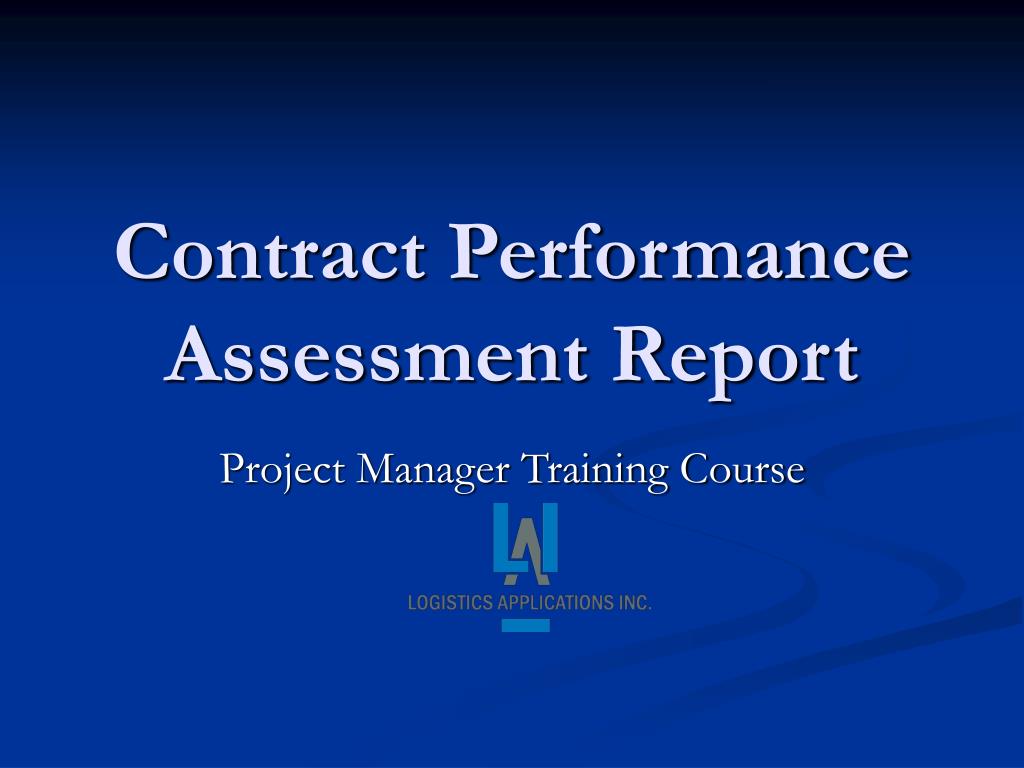 Contract Performance Assessment Report

Project Manager Training Course

LAI

LOGISTICS APPLICATIONS INC.